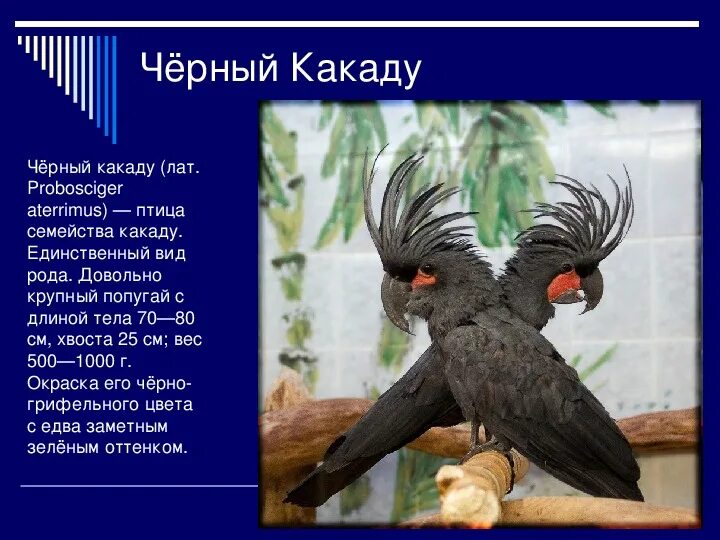 Чёрный Какаду

Чёрный какаду (лат. Probosciger aterrimus) — птица семейства какаду. Единственный вид рода. Довольно крупный попугай с длиной тела 70—80 см, хвоста 25 см; вес 500—1000 г. Окраска его чёрно-грифельного цвета с едва заметным зелёным оттенком.